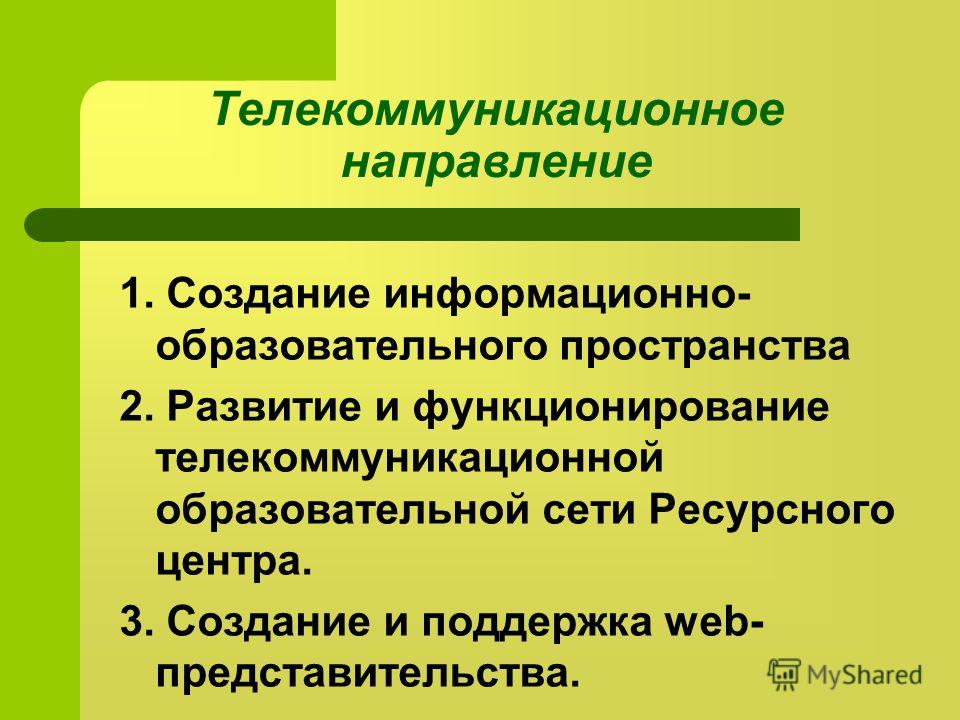 Телекоммуникационное направление

1. Создание информационно-образовательного пространства

2. Развитие и функционирование телекоммуникационной образовательной сети Ресурсного центра.

3. Создание и поддержка web-представительства.

MyShared